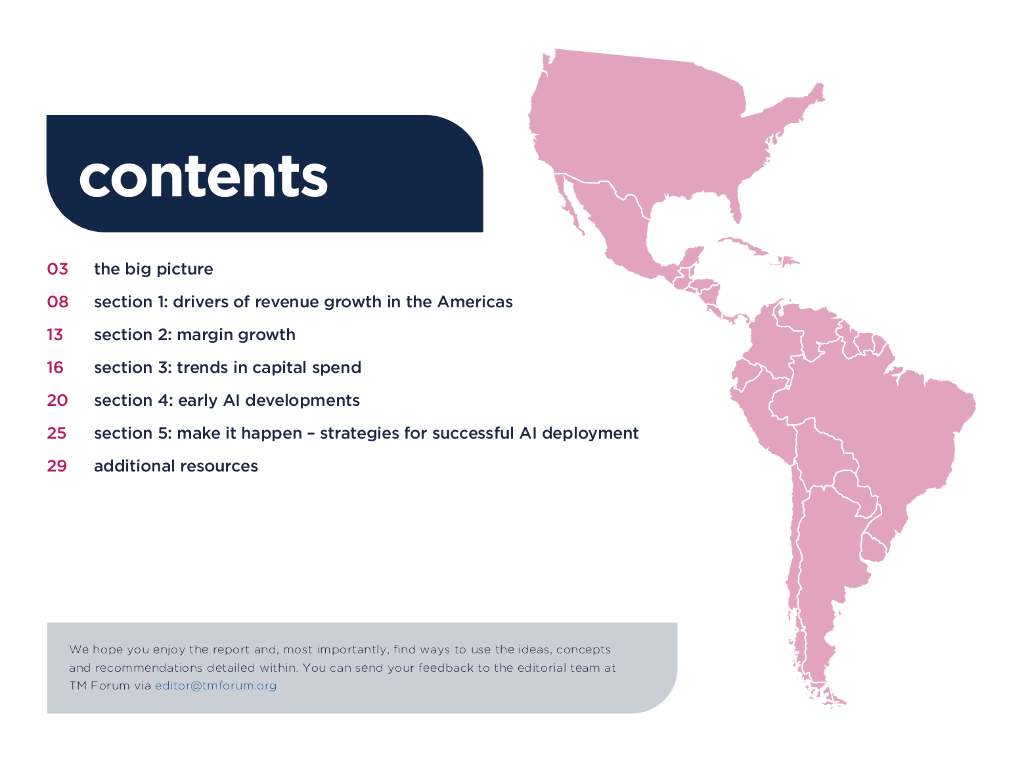 contents

03 the big picture
08 section 1: drivers of revenue growth in the Americas
13 section 2: margin growth
16 section 3: trends in capital spend
20 section 4: early AI developments
25 section 5: make it happen – strategies for successful AI deployment
29 additional resources

We hope you enjoy the report and, most importantly, find ways to use the ideas, concepts and recommendations detailed within. You can send your feedback to the editorial team at TM Forum via editor@tmforum.org